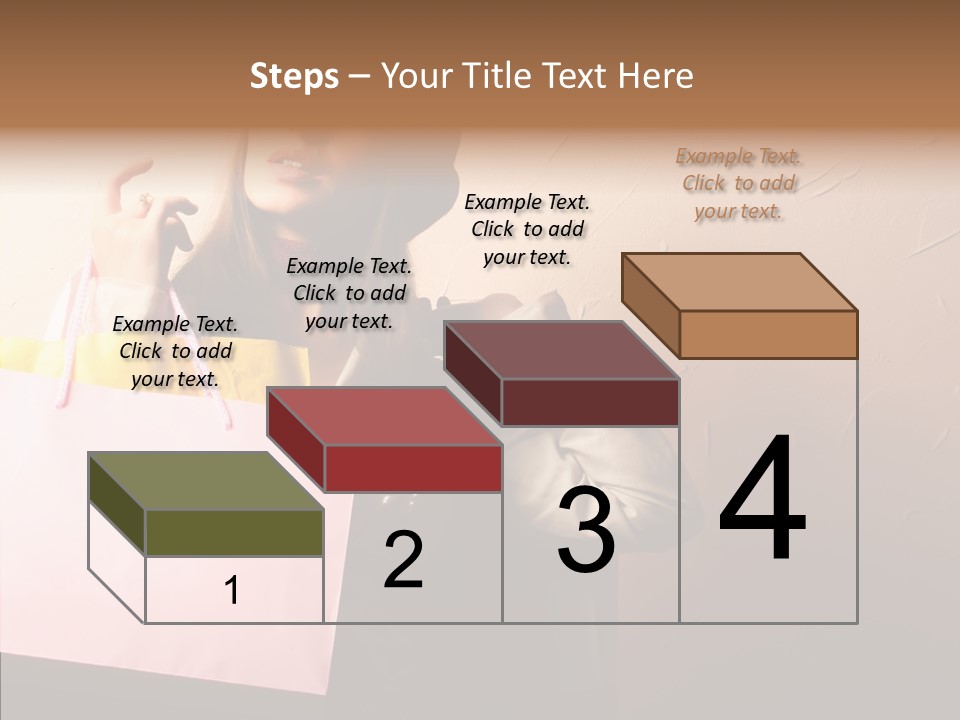 Steps – Your Title Text Here

Example Text. Click to add your text.

Example Text. Click to add your text.

Example Text. Click to add your text.

Example Text. Click to add your text.

1

2

3

4